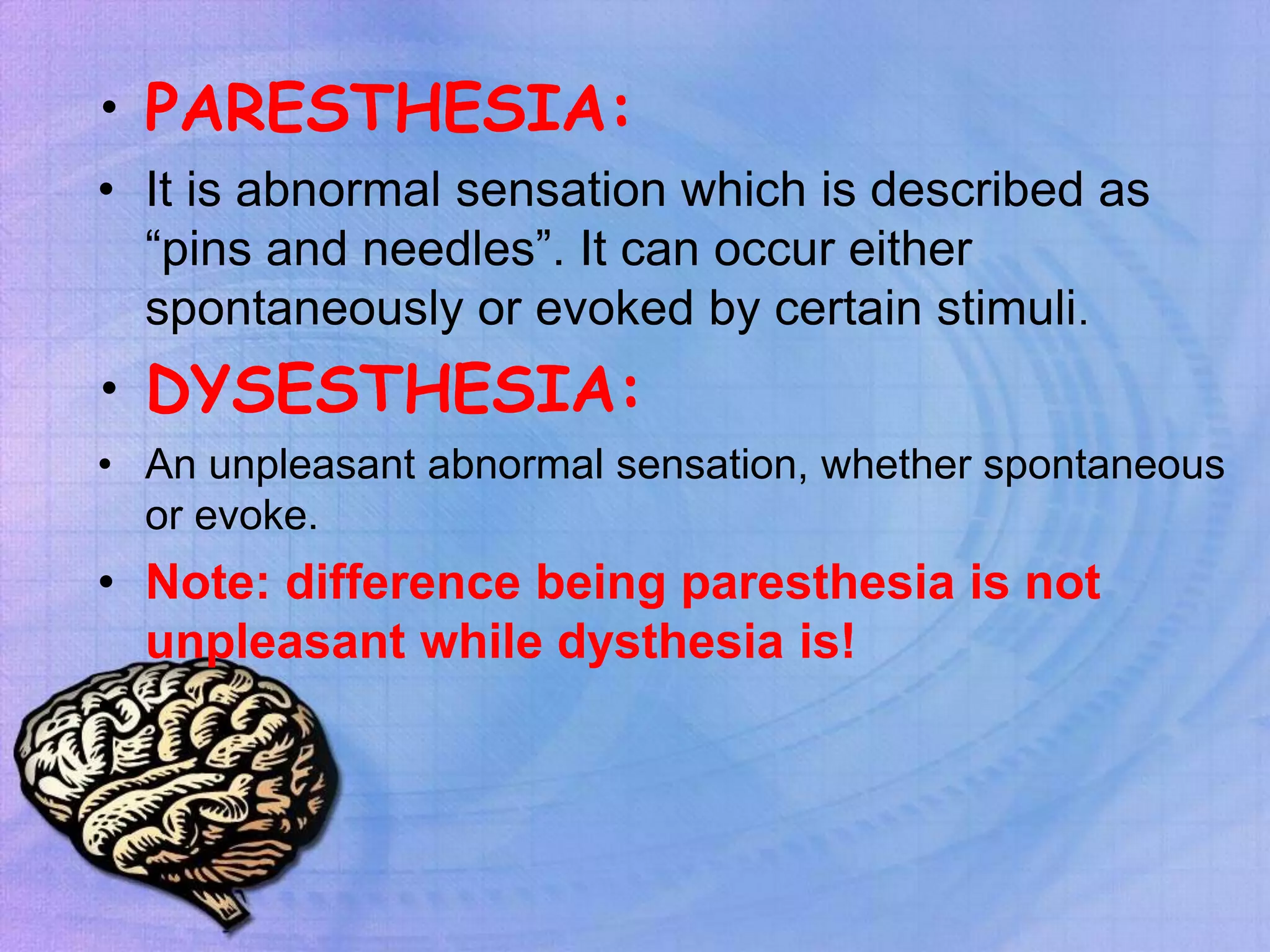 • PARESTHESIA:

• It is abnormal sensation which is described as "pins and needles". It can occur either spontaneously or evoked by certain stimuli.

• DYSESTHESIA:

• An unpleasant abnormal sensation, whether spontaneous or evoke.

• Note: difference being paresthesia is not unpleasant while dysthesia is!